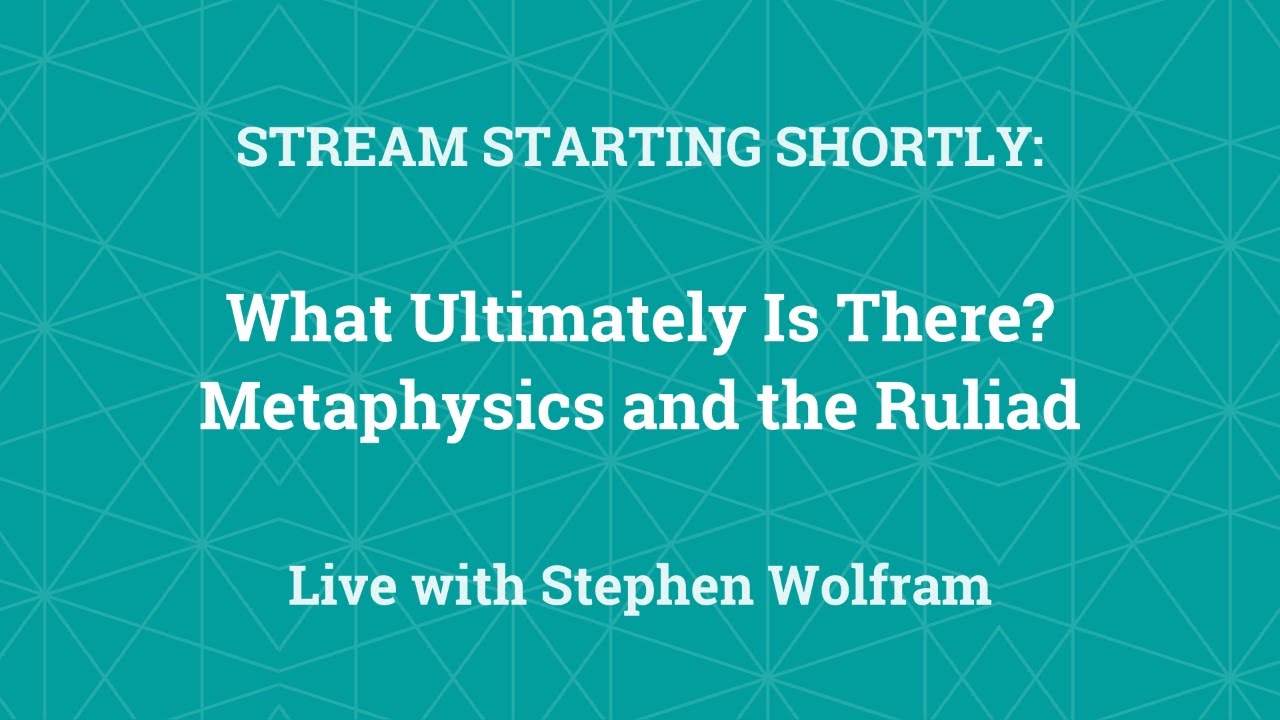 STREAM STARTING SHORTLY:

What Ultimately Is There? Metaphysics and the Ruliad

Live with Stephen Wolfram